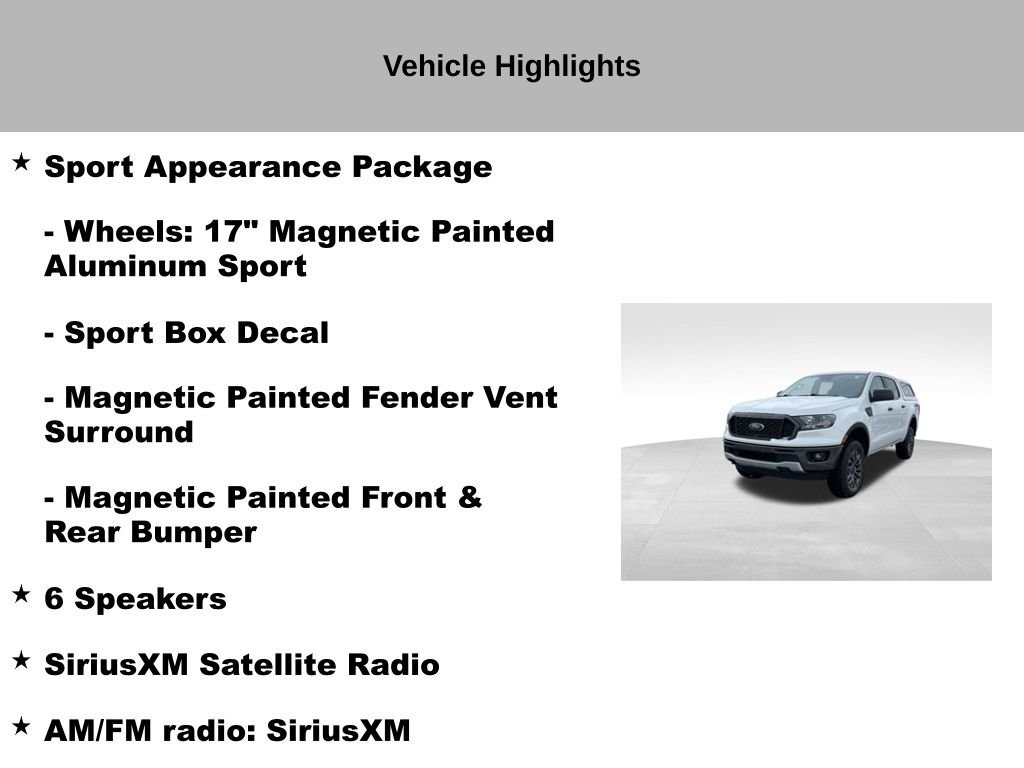 Vehicle Highlights

★ Sport Appearance Package

- Wheels: 17" Magnetic Painted Aluminum Sport

- Sport Box Decal

- Magnetic Painted Fender Vent Surround

- Magnetic Painted Front & Rear Bumper

★ 6 Speakers

★ SiriusXM Satellite Radio

★ AM/FM radio: SiriusXM